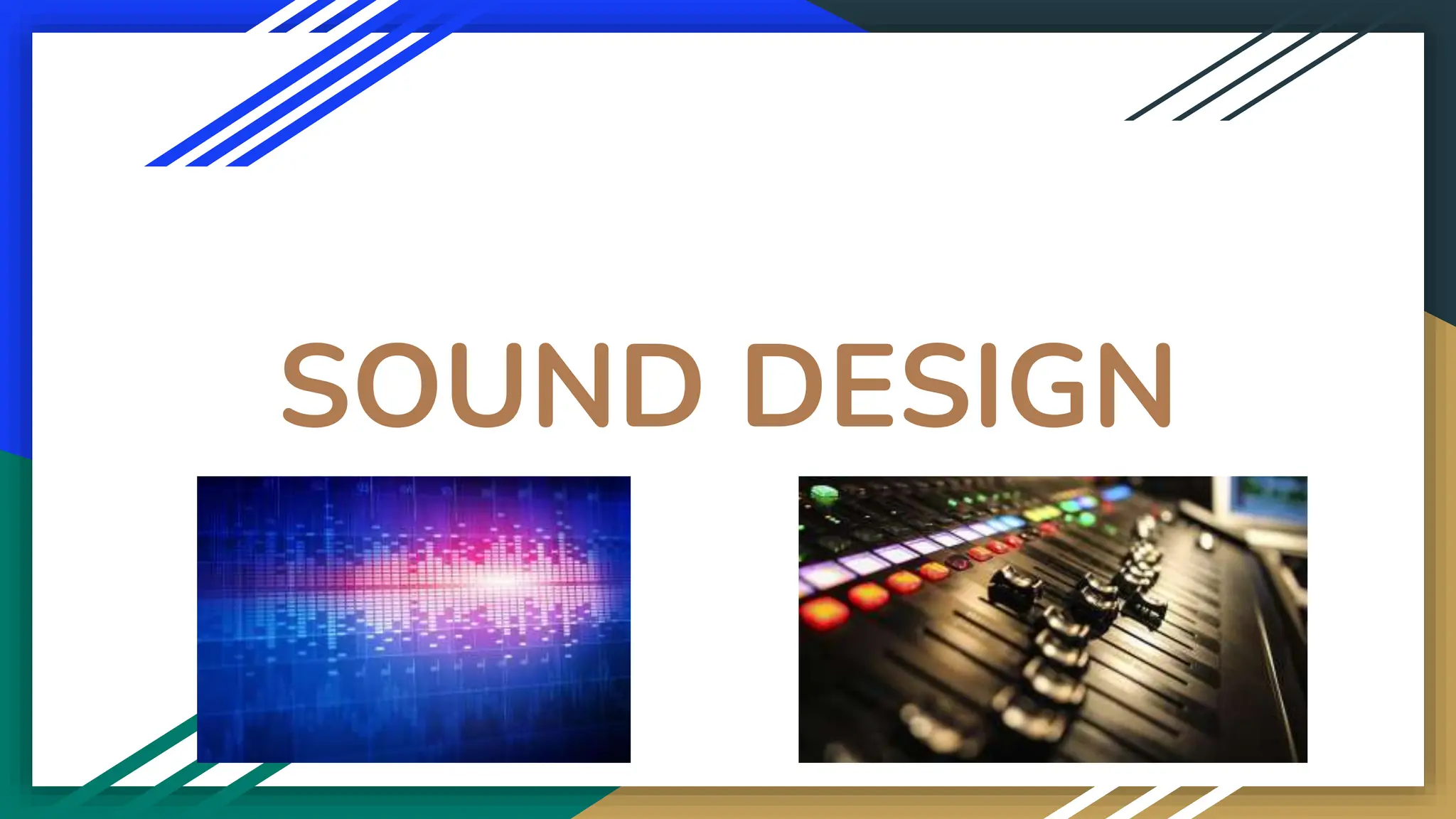 SOUND DESIGN